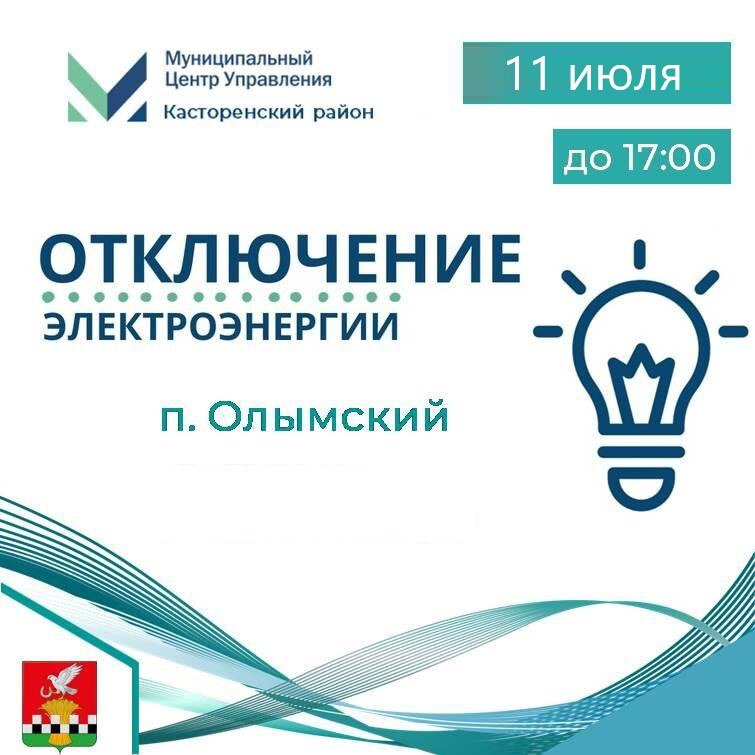 Муниципальный
Центр Управления
Касторенский район

11 июля

до 17:00

ОТКЛЮЧЕНИЕ
ЭЛЕКТРОЭНЕРГИИ

п. Олымский